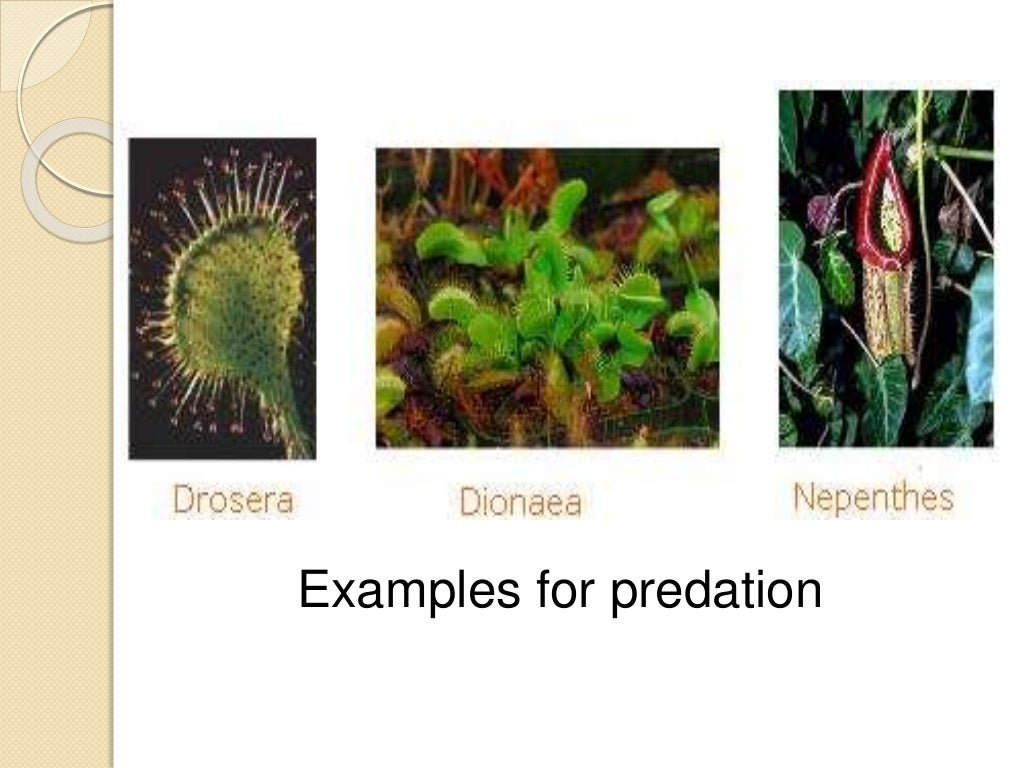 Drosera

Dionaea

Nepenthes

Examples for predation